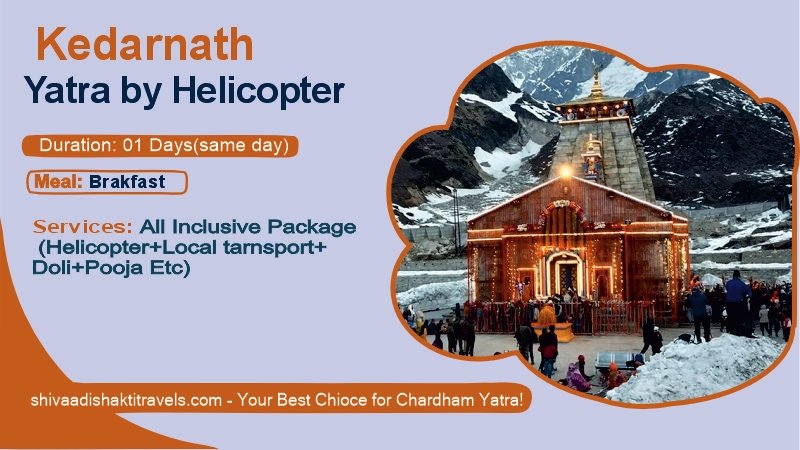 Kedarnath
Yatra by Helicopter

Duration: 01 Days(same day)

Meal: Brakfast

Services: All Inclusive Package (Helicopter+Local tarnsport+ Doli+Pooja Etc)

shivaadishaktitravels.com - Your Best Chioce for Chardham Yatra!